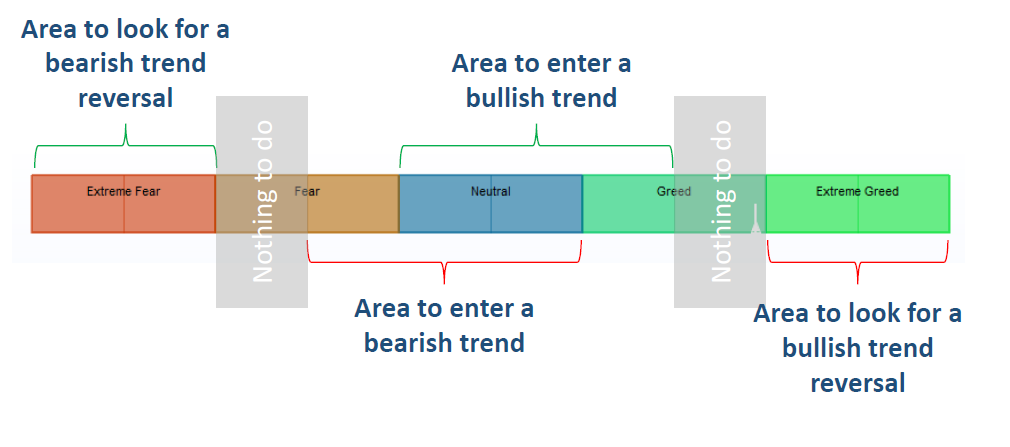 Area to look for a bearish trend reversal

Area to enter a bullish trend

Nothing to do

Nothing to do

Extreme Fear

Fear

Neutral

Greed

Extreme Greed

Area to enter a bearish trend

Area to look for a bullish trend reversal